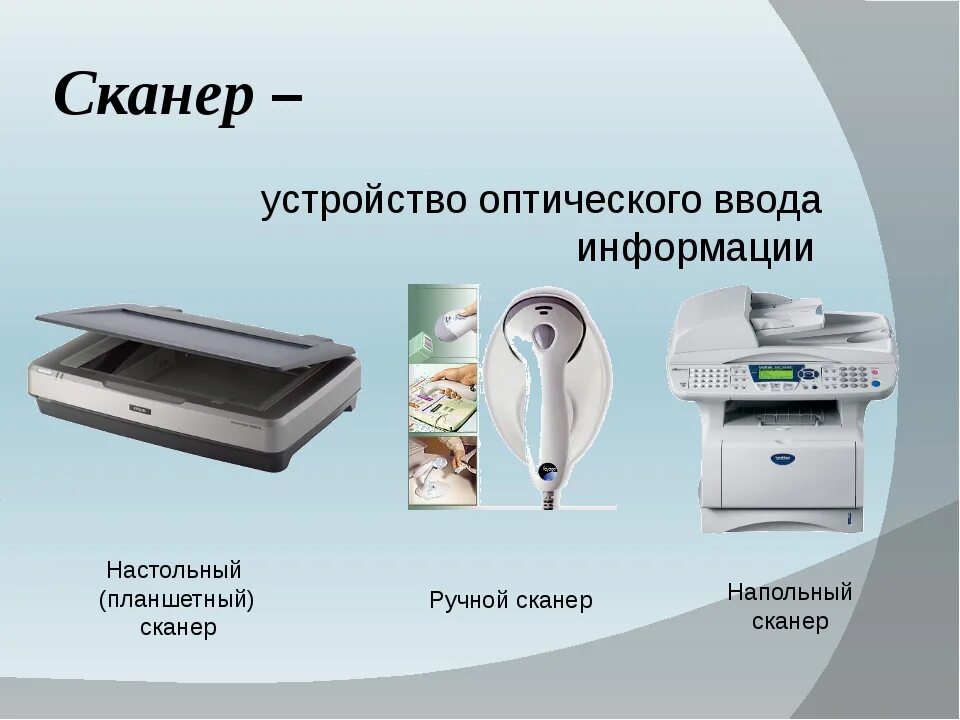 Сканер –

устройство оптического ввода информации

Настольный (планшетный) сканер

Ручной сканер

Напольный сканер